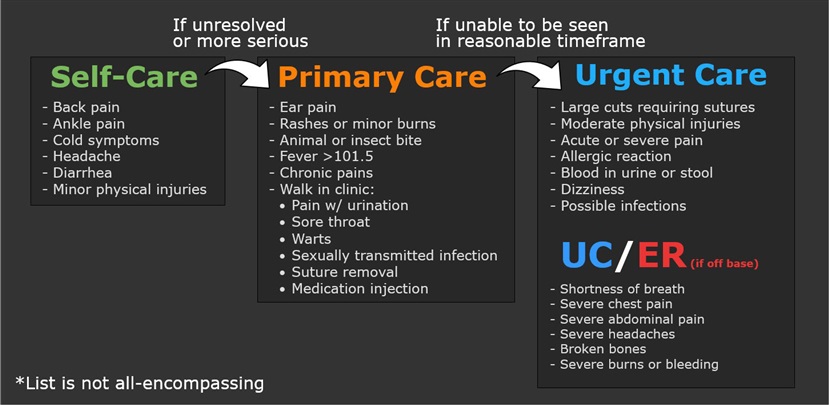 If unresolved or more serious

If unable to be seen in reasonable timeframe

Self-Care
- Back pain
- Ankle pain
- Cold symptoms
- Headache
- Diarrhea
- Minor physical injuries

Primary Care
- Ear pain
- Rashes or minor burns
- Animal or insect bite
- Fever >101.5
- Chronic pains
- Walk in clinic:
• Pain w/ urination
• Sore throat
• Warts
• Sexually transmitted infection
• Suture removal
• Medication injection

Urgent Care
- Large cuts requiring sutures
- Moderate physical injuries
- Acute or severe pain
- Allergic reaction
- Blood in urine or stool
- Dizziness
- Possible infections

UC/ER (if off base)
- Shortness of breath
- Severe chest pain
- Severe abdominal pain
- Severe headaches
- Broken bones
- Severe burns or bleeding

*List is not all-encompassing